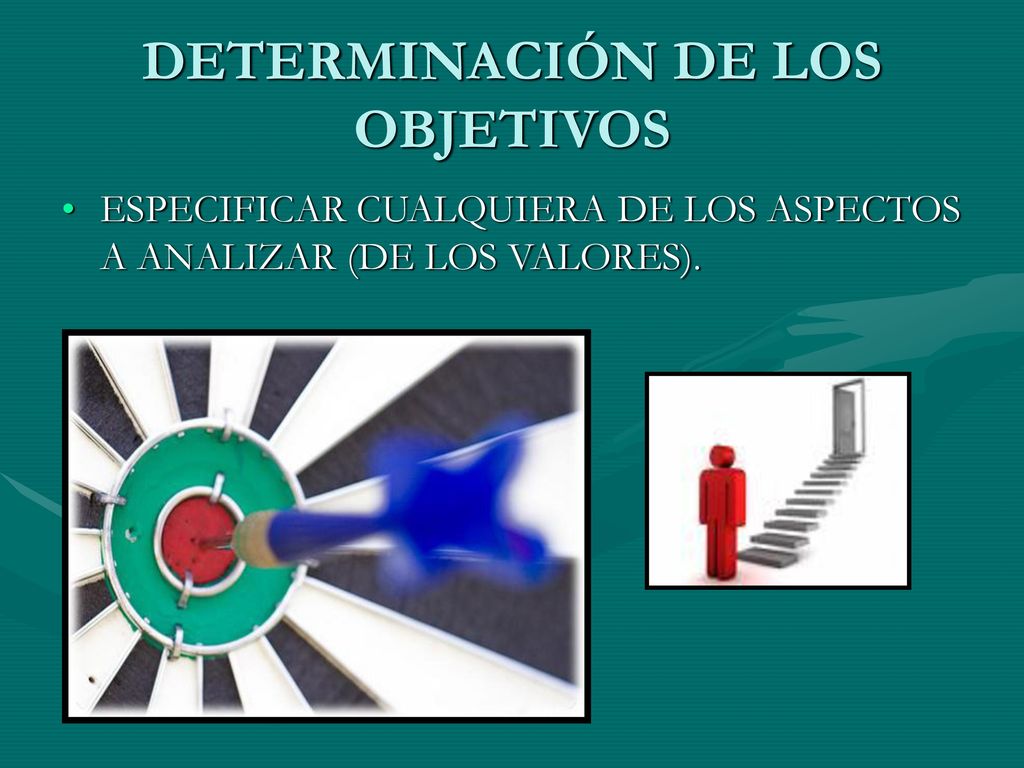 DETERMINACIÓN DE LOS OBJETIVOS

• ESPECIFICAR CUALQUIERA DE LOS ASPECTOS A ANALIZAR (DE LOS VALORES).